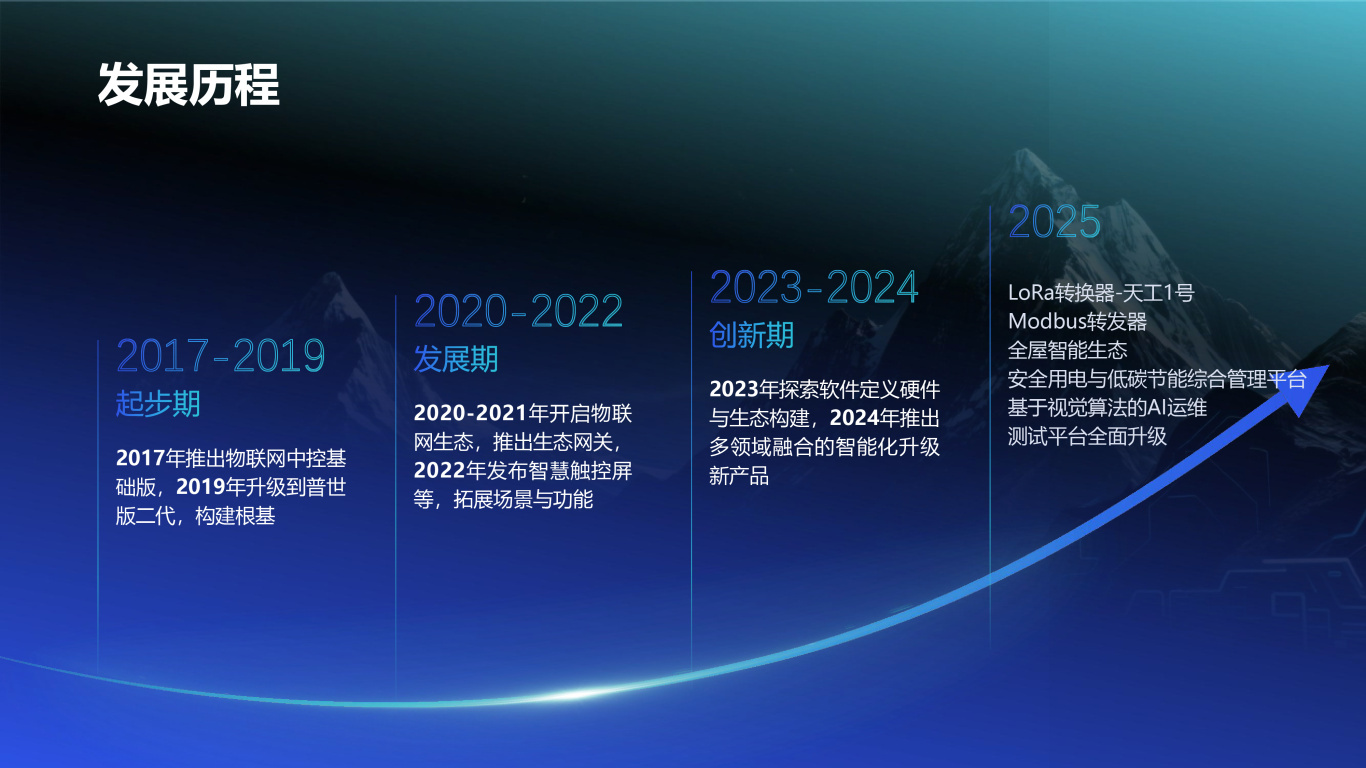 发展历程

2017-2019
起步期

2017年推出物联网中控基础版，2019年升级到普世版二代，构建根基

2020-2022
发展期

2020-2021年开启物联网生态，推出生态网关，2022年发布智慧触控屏等，拓展场景与功能

2023-2024
创新期

2023年探索软件定义硬件与生态构建，2024年推出多领域融合的智能化升级新产品

2025

LoRa转换器-天工1号
Modbus转发器
全屋智能生态
安全用电与低碳节能综合管理平台
基于视觉算法的AI运维
测试平台全面升级